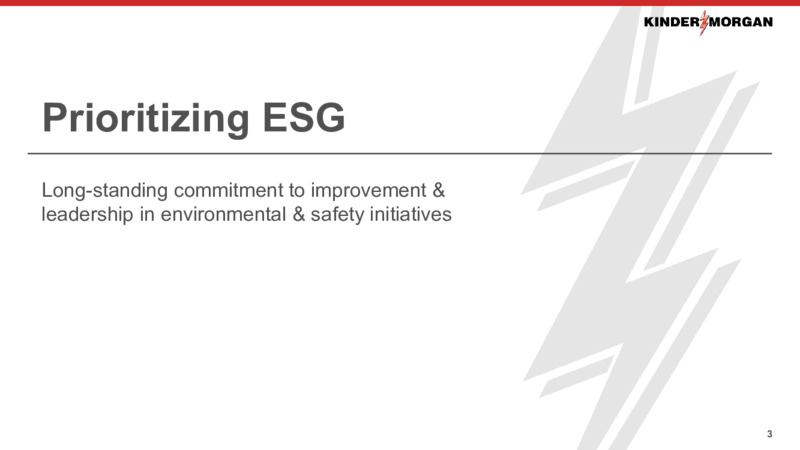 KINDER MORGAN

Prioritizing ESG

Long-standing commitment to improvement & leadership in environmental & safety initiatives

3